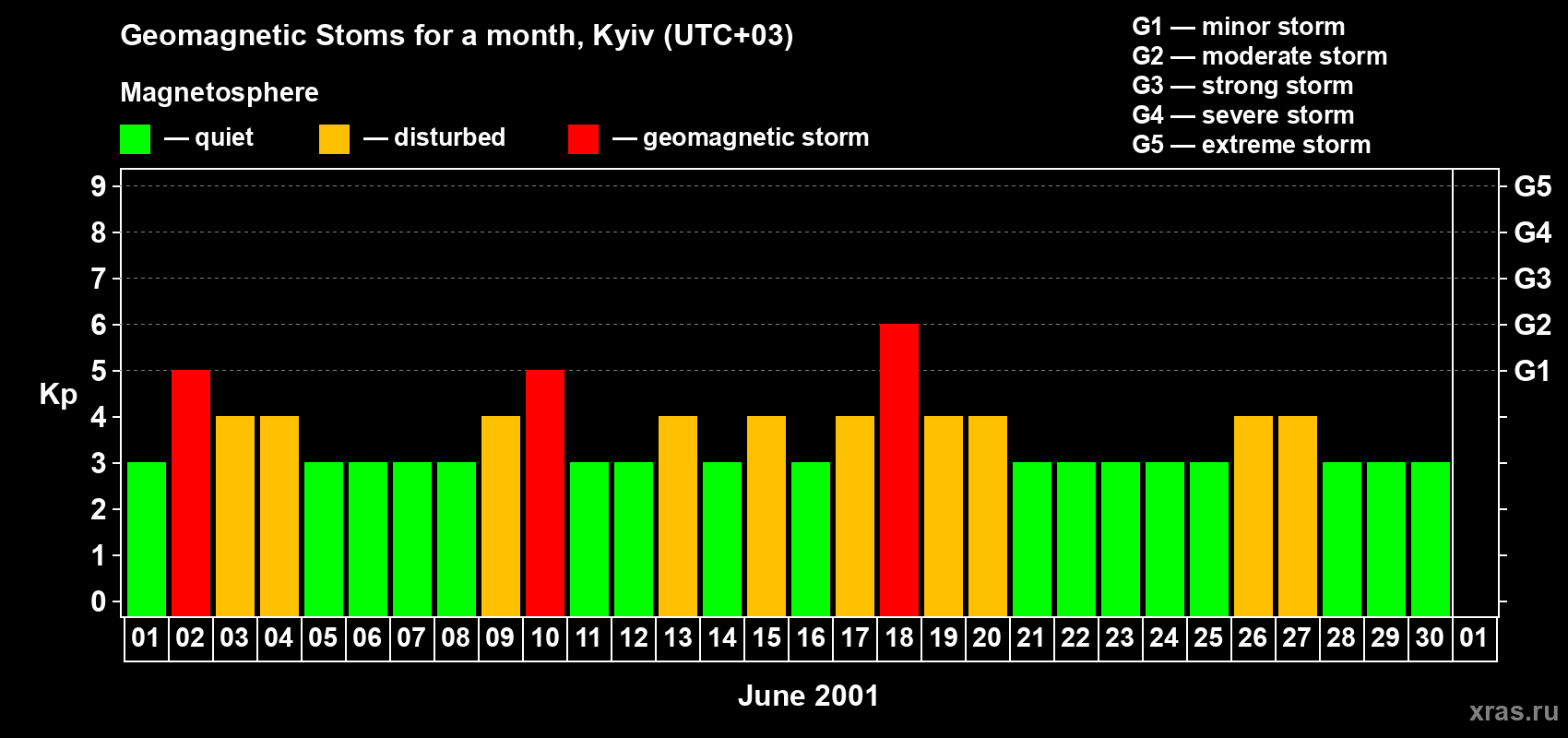 Geomagnetic Stoms for a month, Kyiv (UTC+03)

Magnetosphere

— quiet — disturbed — geomagnetic storm

G1 — minor storm
G2 — moderate storm
G3 — strong storm
G4 — severe storm
G5 — extreme storm

Kp

9
8
7
6
5
4
3
2
1
0

G5
G4
G3
G2
G1

01 02 03 04 05 06 07 08 09 10 11 12 13 14 15 16 17 18 19 20 21 22 23 24 25 26 27 28 29 30 01

June 2001

xras.ru